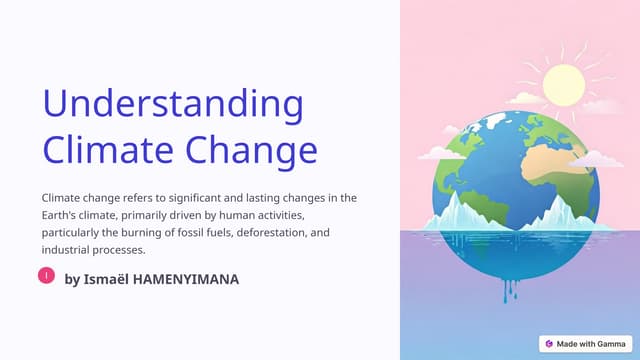 Understanding Climate Change

Climate change refers to significant and lasting changes in the Earth's climate, primarily driven by human activities, particularly the burning of fossil fuels, deforestation, and industrial processes.

I

by Ismaël HAMENYIMANA

Made with Gamma